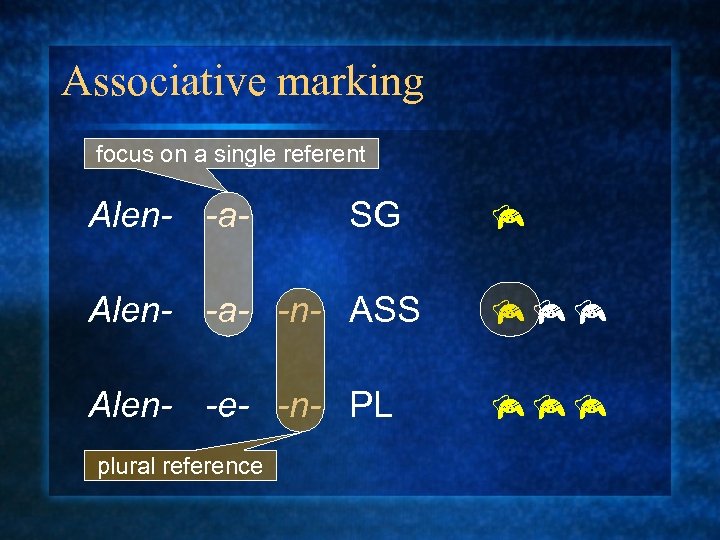 Associative marking

focus on a single referent

Alen- -a- SG

Alen- -a- -n- ASS

Alen- -e- -n- PL

plural reference